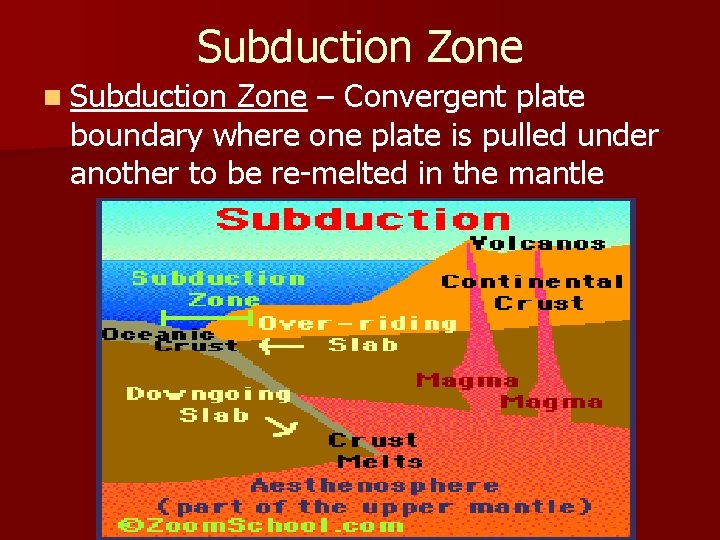 Subduction Zone

Subduction Zone – Convergent plate boundary where one plate is pulled under another to be re-melted in the mantle

Subduction

Volcanos

Subduction Zone

Continental Crust

Oceanic Crust

Over-riding Slab

Magma

Magma

Downgoing Slab

Crust Melts

Aesthenosphere (part of the upper mantle)

©ZoomSchool.com